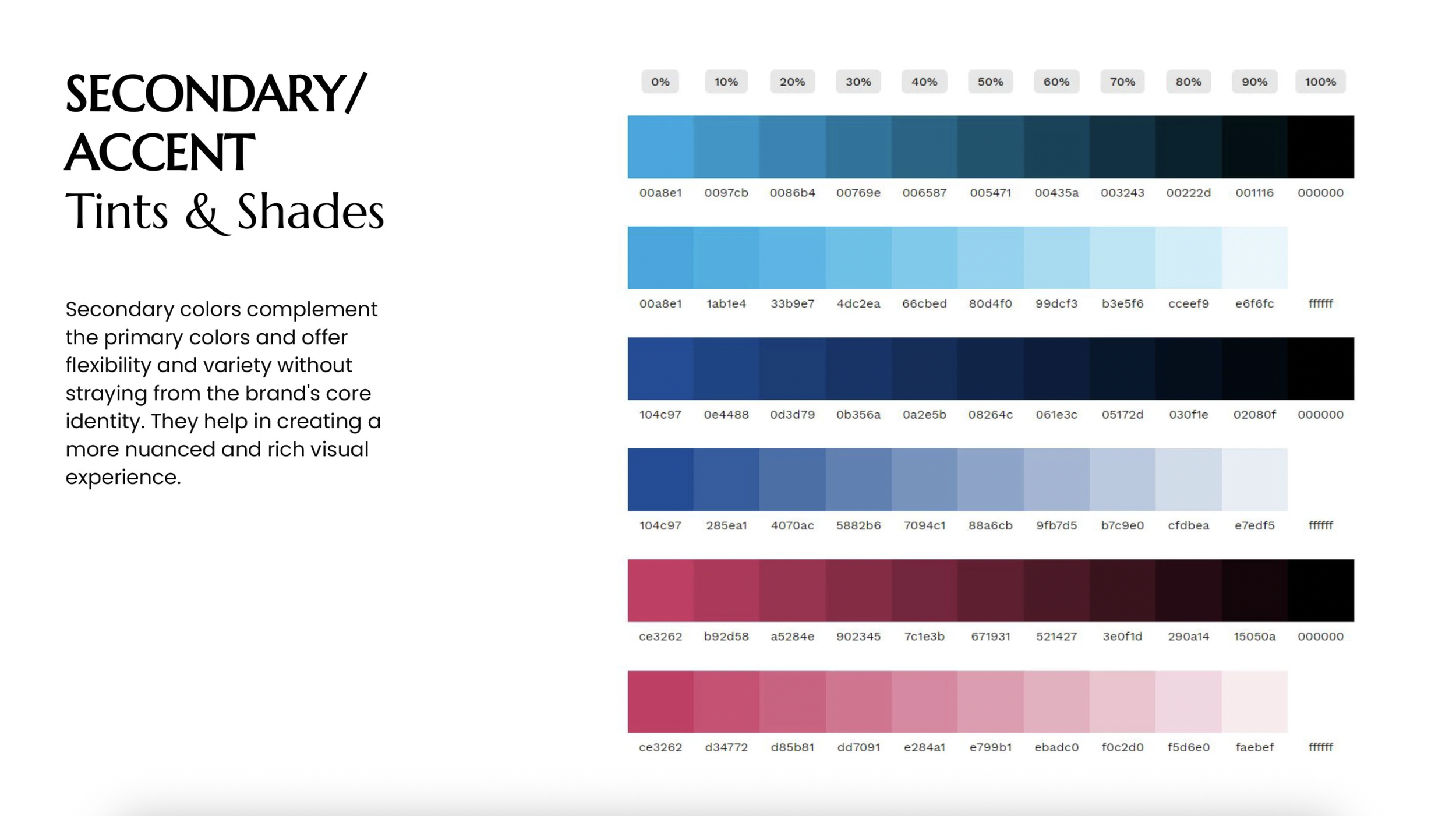 SECONDARY/
ACCENT
Tints & Shades

Secondary colors complement the primary colors and offer flexibility and variety without straying from the brand's core identity. They help in creating a more nuanced and rich visual experience.

| 0% | 10% | 20% | 30% | 40% | 50% | 60% | 70% | 80% | 90% | 100% |
|---|---|---|---|---|---|---|---|---|---|---|
| 00a8e1 | 0097cb | 0086b4 | 00769e | 006587 | 005471 | 00435a | 003243 | 00222d | 001116 | 000000 |
| 00a8e1 | 1ab1e4 | 33b9e7 | 4dc2ea | 66cbed | 80d4f0 | 99dcf3 | b3e5f6 | cceef9 | e6f6fc | ffffff |
| 104c97 | 0e4488 | 0d3d79 | 0b356a | 0a2e5b | 08264c | 061e3c | 05172d | 030f1e | 02080f | 000000 |
| 104c97 | 285ea1 | 4070ac | 5882b6 | 7094c1 | 88a6cb | 9fb7d5 | b7c9e0 | cfdbea | e7edf5 | ffffff |
| ce3262 | b92d58 | a5284e | 902345 | 7c1e3b | 671931 | 521427 | 3e0f1d | 290a14 | 15050a | 000000 |
| ce3262 | d34772 | d85b81 | dd7091 | e284a1 | e799b1 | ebadc0 | f0c2d0 | f5d6e0 | faebef | ffffff |